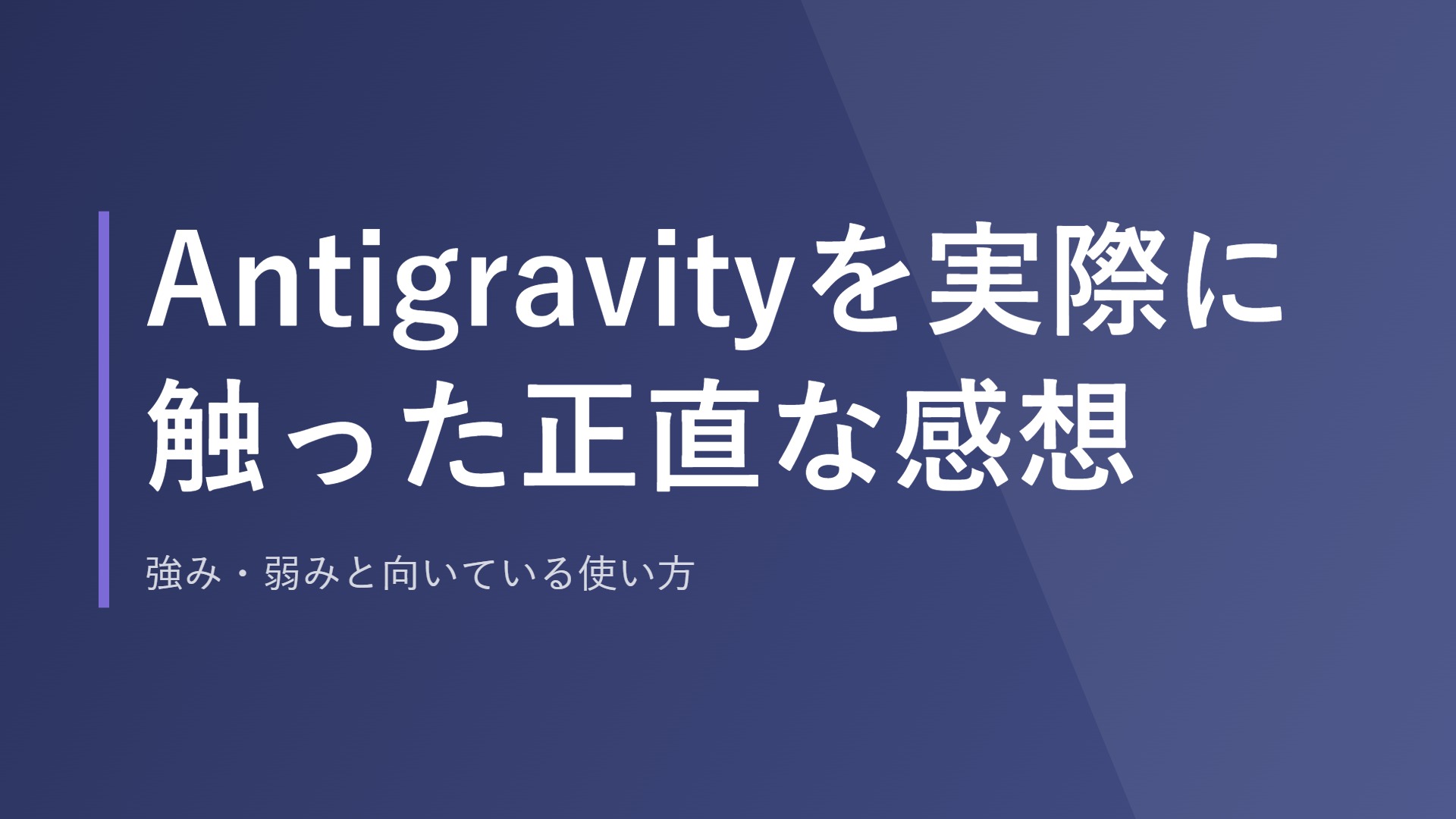 Antigravityを実際に触った正直な感想

強み・弱みと向いている使い方